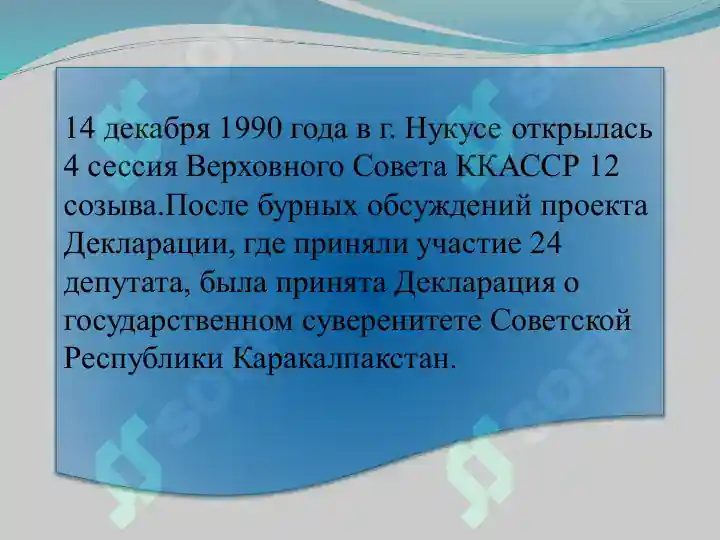 14 декабря 1990 года в г. Нукусе открылась 4 сессия Верховного Совета ККАССР 12 созыва.После бурных обсуждений проекта Декларации, где приняли участие 24 депутата, была принята Декларация о государственном суверенитете Советской Республики Каракалпакстан.